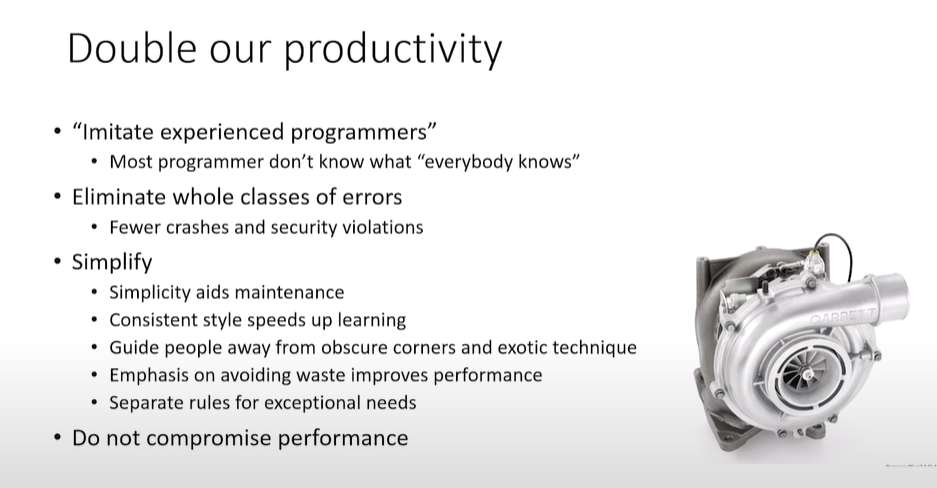 Double our productivity

• "Imitate experienced programmers"
  • Most programmer don't know what "everybody knows"
• Eliminate whole classes of errors
  • Fewer crashes and security violations
• Simplify
  • Simplicity aids maintenance
  • Consistent style speeds up learning
  • Guide people away from obscure corners and exotic technique
  • Emphasis on avoiding waste improves performance
  • Separate rules for exceptional needs
• Do not compromise performance

GARRETT